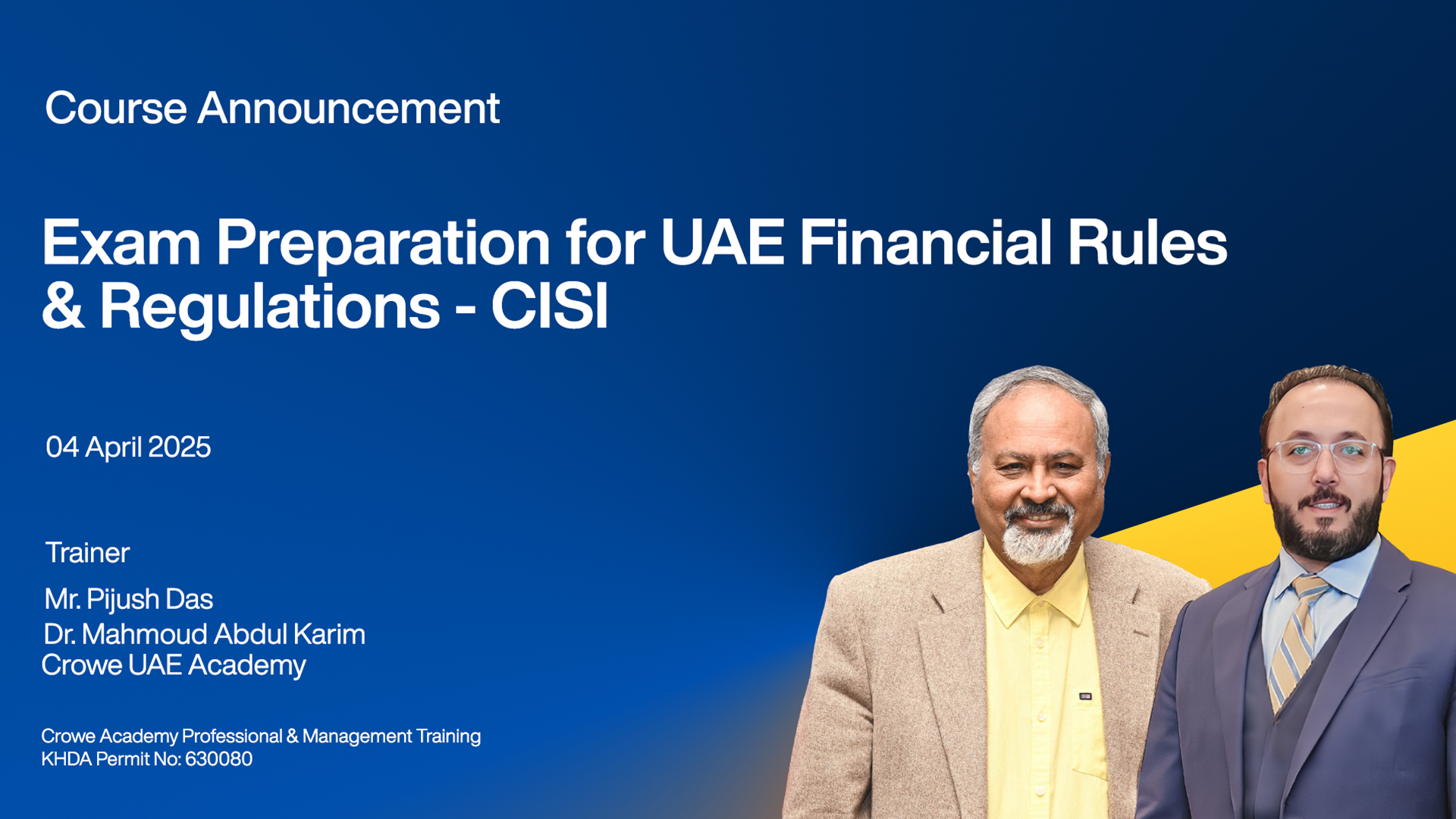 Course Announcement

Exam Preparation for UAE Financial Rules & Regulations - CISI

04 April 2025

Trainer

Mr. Pijush Das
Dr. Mahmoud Abdul Karim
Crowe UAE Academy

Crowe Academy Professional & Management Training
KHDA Permit No: 630080